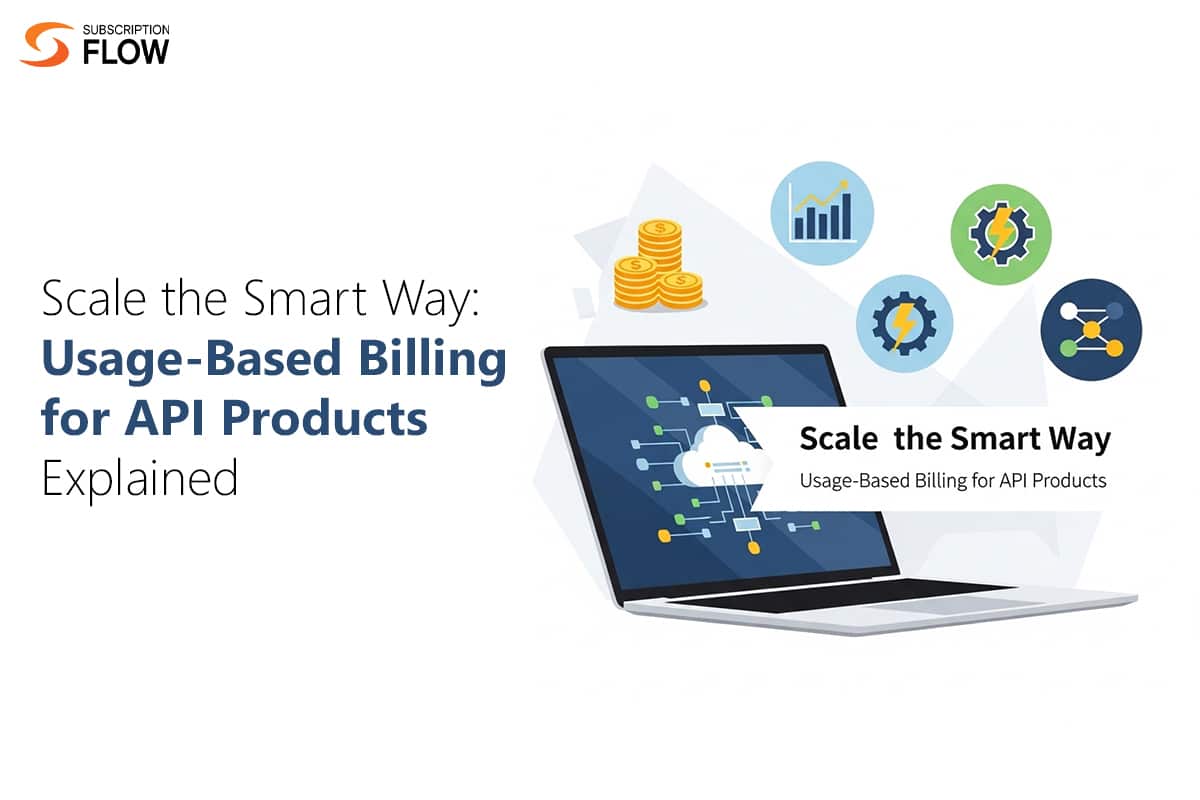 SUBSCRIPTION FLOW

Scale the Smart Way: Usage-Based Billing for API Products Explained

Scale the Smart Way

Usage-Based Billing for API Products